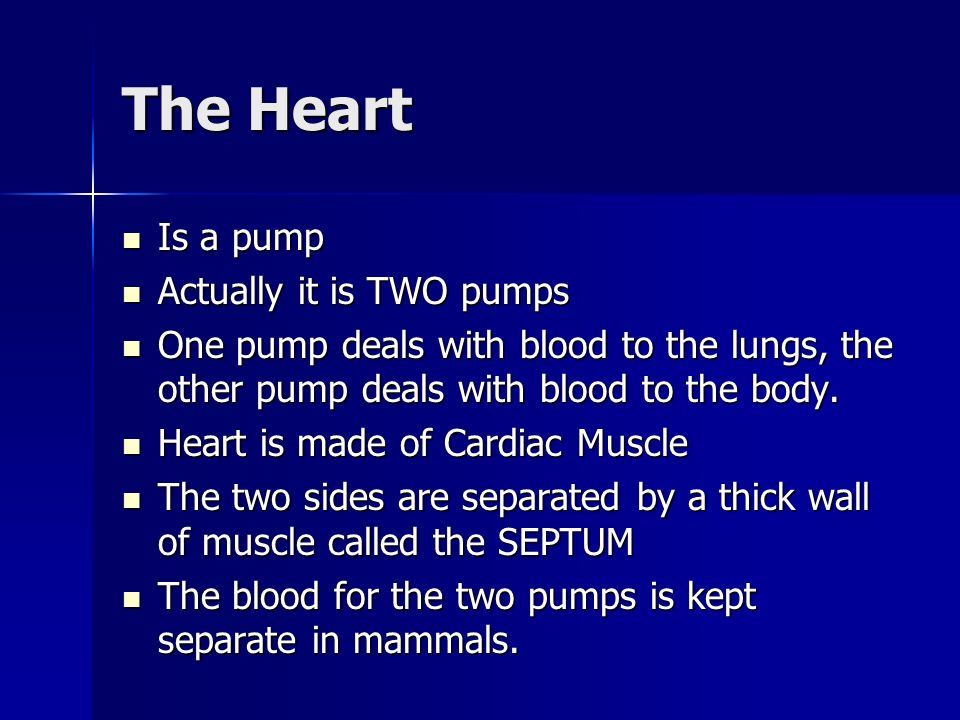 The Heart

- Is a pump
- Actually it is TWO pumps
- One pump deals with blood to the lungs, the other pump deals with blood to the body.
- Heart is made of Cardiac Muscle
- The two sides are separated by a thick wall of muscle called the SEPTUM
- The blood for the two pumps is kept separate in mammals.